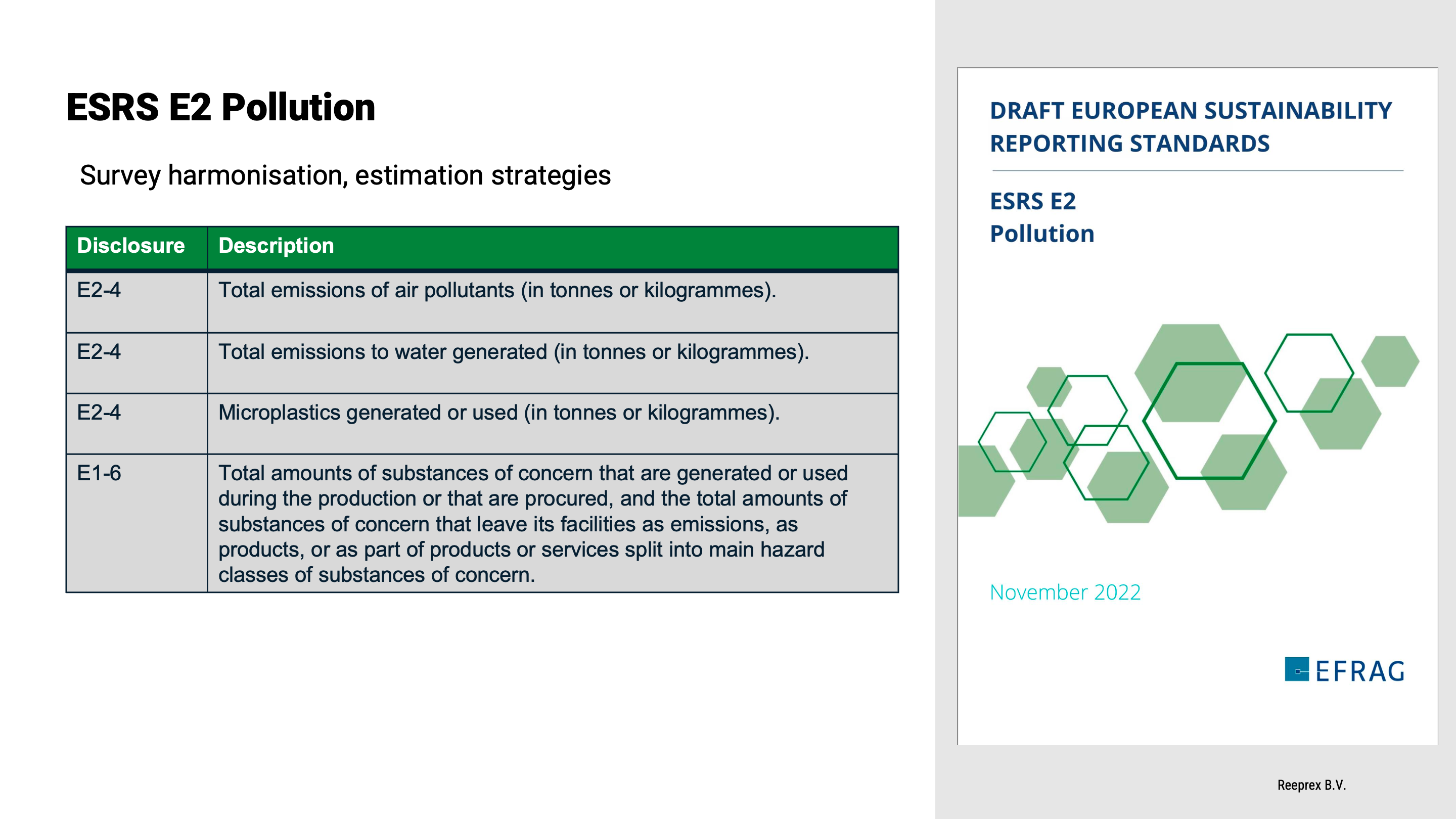 ESRS E2 Pollution

Survey harmonisation, estimation strategies

| Disclosure | Description |
|---|---|
| E2-4 | Total emissions of air pollutants (in tonnes or kilogrammes). |
| E2-4 | Total emissions to water generated (in tonnes or kilogrammes). |
| E2-4 | Microplastics generated or used (in tonnes or kilogrammes). |
| E1-6 | Total amounts of substances of concern that are generated or used during the production or that are procured, and the total amounts of substances of concern that leave its facilities as emissions, as products, or as part of products or services split into main hazard classes of substances of concern. |

DRAFT EUROPEAN SUSTAINABILITY REPORTING STANDARDS

ESRS E2
Pollution

November 2022

EFRAG

Reeprex B.V.